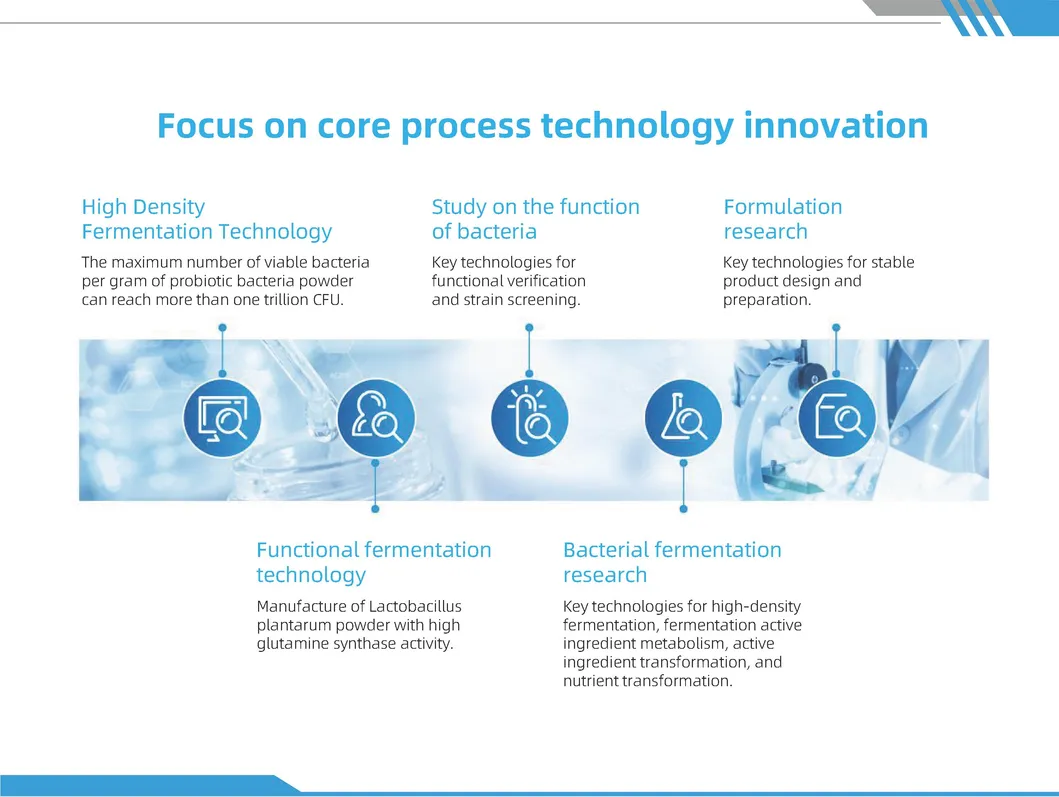 Focus on core process technology innovation

High Density Fermentation Technology

The maximum number of viable bacteria per gram of probiotic bacteria powder can reach more than one trillion CFU.

Study on the function of bacteria

Key technologies for functional verification and strain screening.

Formulation research

Key technologies for stable product design and preparation.

Functional fermentation technology

Manufacture of Lactobacillus plantarum powder with high glutamine synthase activity.

Bacterial fermentation research

Key technologies for high-density fermentation, fermentation active ingredient metabolism, active ingredient transformation, and nutrient transformation.